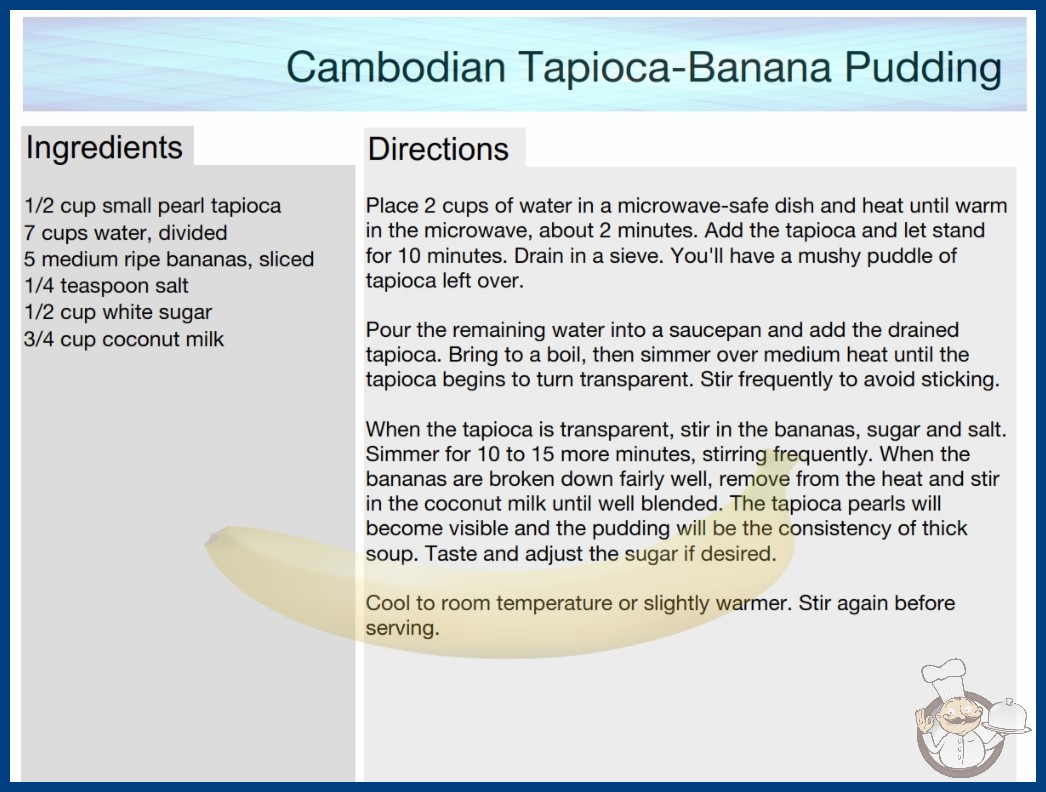 Cambodian Tapioca-Banana Pudding

Ingredients

1/2 cup small pearl tapioca
7 cups water, divided
5 medium ripe bananas, sliced
1/4 teaspoon salt
1/2 cup white sugar
3/4 cup coconut milk

Directions

Place 2 cups of water in a microwave-safe dish and heat until warm in the microwave, about 2 minutes. Add the tapioca and let stand for 10 minutes. Drain in a sieve. You'll have a mushy puddle of tapioca left over.

Pour the remaining water into a saucepan and add the drained tapioca. Bring to a boil, then simmer over medium heat until the tapioca begins to turn transparent. Stir frequently to avoid sticking.

When the tapioca is transparent, stir in the bananas, sugar and salt. Simmer for 10 to 15 more minutes, stirring frequently. When the bananas are broken down fairly well, remove from the heat and stir in the coconut milk until well blended. The tapioca pearls will become visible and the pudding will be the consistency of thick soup. Taste and adjust the sugar if desired.

Cool to room temperature or slightly warmer. Stir again before serving.